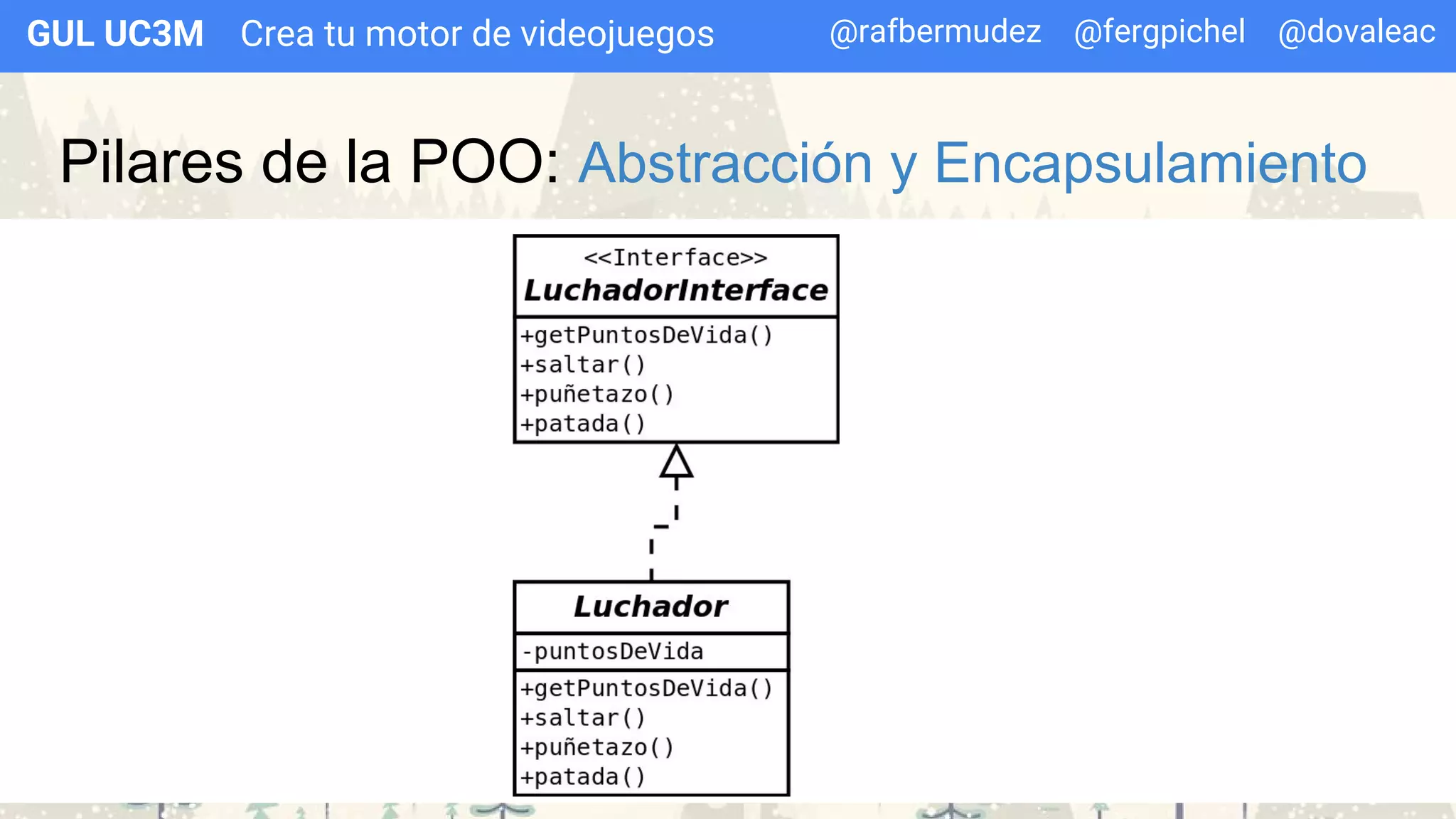 GUL UC3M Crea tu motor de videojuegos @rafbermudez @fergpichel @dovaleac

Pilares de la POO: Abstracción y Encapsulamiento

<<Interface>>
LuchadorInterface

+getPuntosDeVida()
+saltar()
+puñetazo()
+patada()

Luchador

-puntosDeVida

+getPuntosDeVida()
+saltar()
+puñetazo()
+patada()